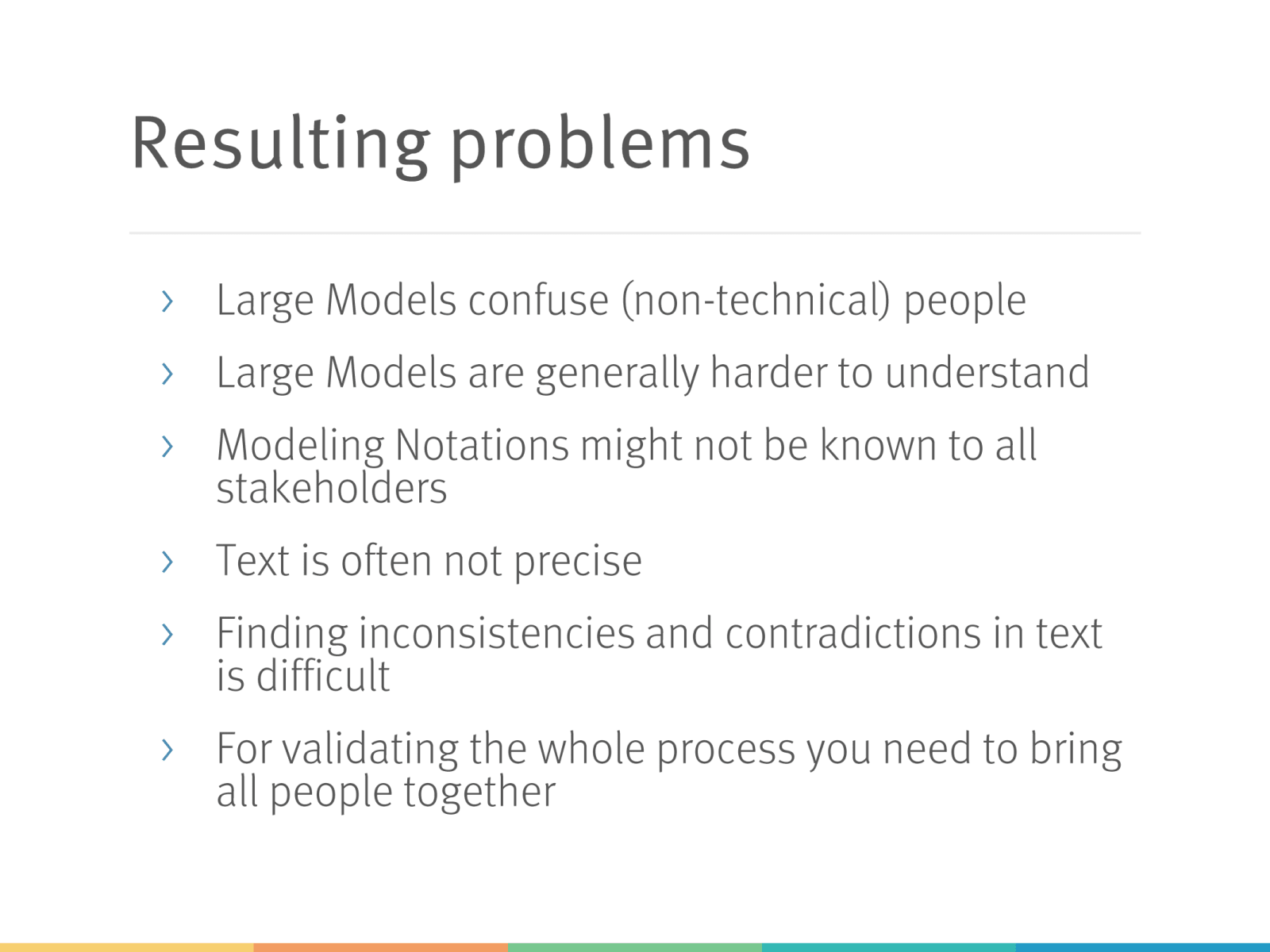 Resulting problems

› Large Models confuse (non-technical) people

› Large Models are generally harder to understand

› Modeling Notations might not be known to all stakeholders

› Text is often not precise

› Finding inconsistencies and contradictions in text is difficult

› For validating the whole process you need to bring all people together